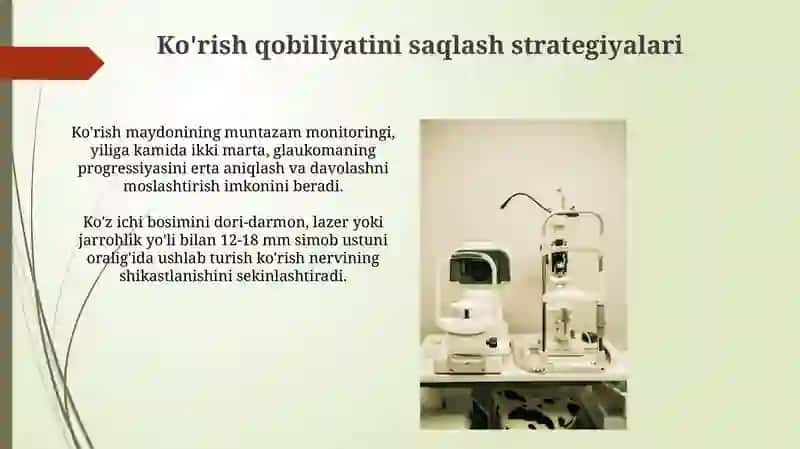 Ko'rish qobiliyatini saqlash strategiyalari

Ko'rish maydonining muntazam monitoringi, yiliga kamida ikki marta, glaukomaning progressiyasini erta aniqlash va davolashni moslashtirish imkonini beradi.

Ko'z ichi bosimini dori-darmon, lazer yoki jarrohlik yo'li bilan 12-18 mm simob ustuni oralig'ida ushlab turish ko'rish nervining shikastlanishini sekinlashtiradi.